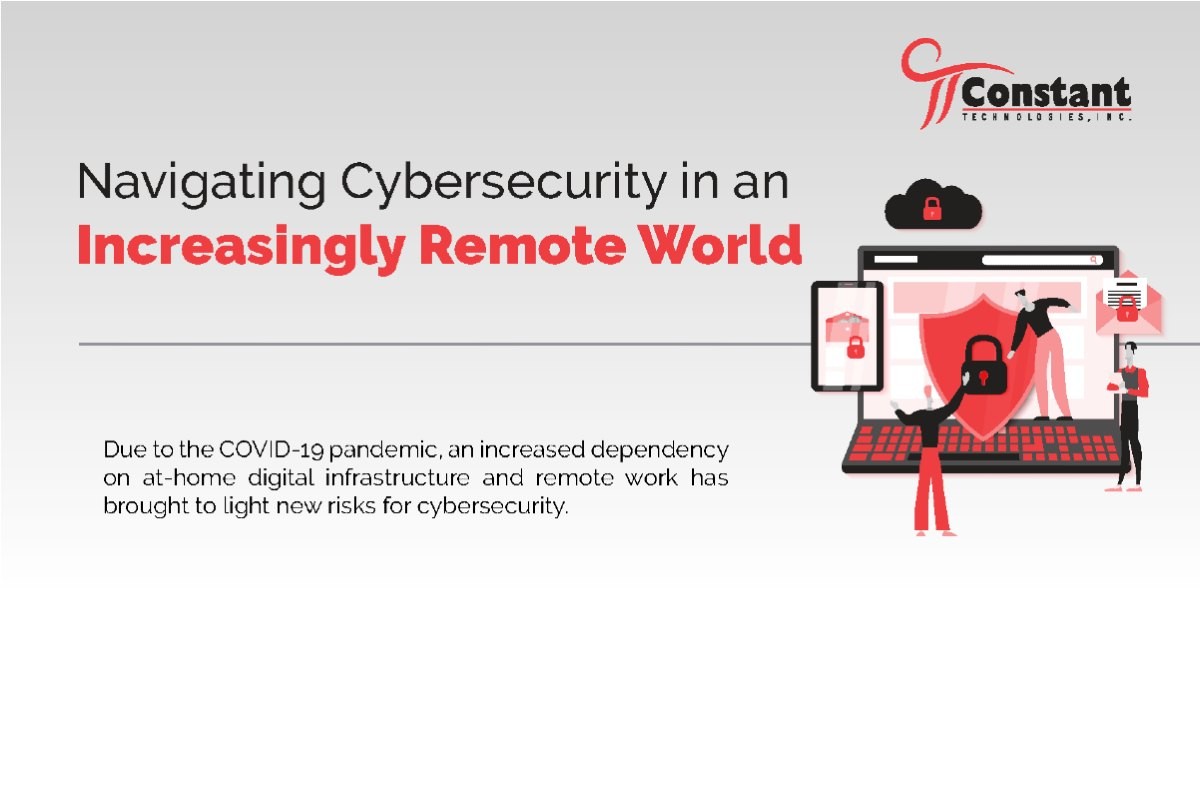 Constant
TECHNOLOGIES, INC.

Navigating Cybersecurity in an
Increasingly Remote World

Due to the COVID-19 pandemic, an increased dependency on at-home digital infrastructure and remote work has brought to light new risks for cybersecurity.